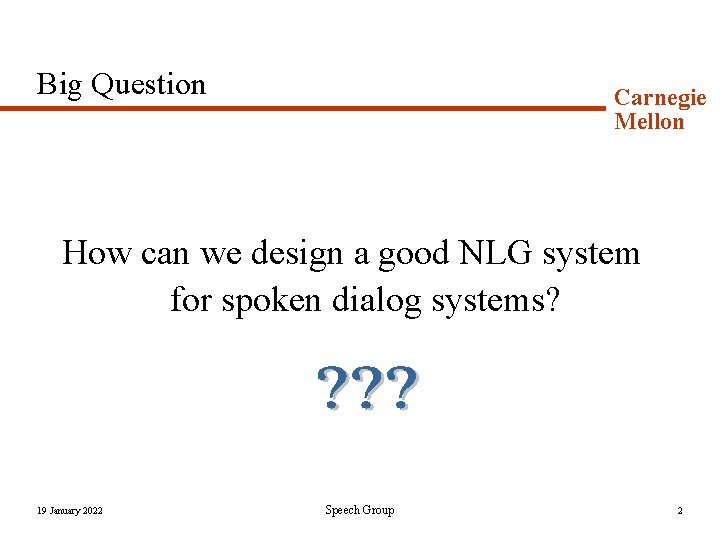 Big Question

Carnegie Mellon

How can we design a good NLG system for spoken dialog systems?

???

19 January 2022

Speech Group

2